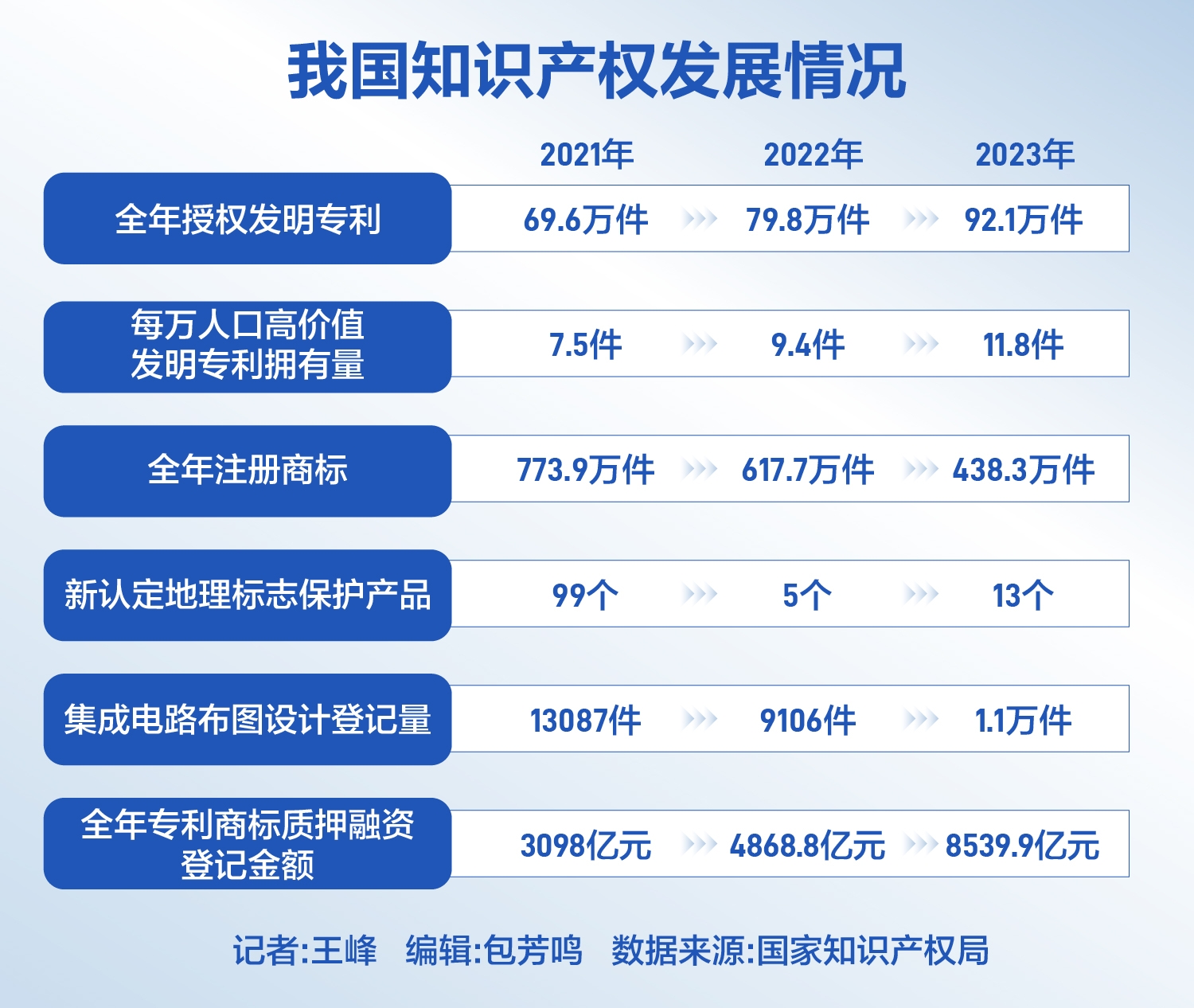 我国知识产权发展情况

| | 2021年 | 2022年 | 2023年 |
|---|---|---|---|
| 全年授权发明专利 | 69.6万件 | 79.8万件 | 92.1万件 |
| 每万人口高价值发明专利拥有量 | 7.5件 | 9.4件 | 11.8件 |
| 全年注册商标 | 773.9万件 | 617.7万件 | 438.3万件 |
| 新认定地理标志保护产品 | 99个 | 5个 | 13个 |
| 集成电路布图设计登记量 | 13087件 | 9106件 | 1.1万件 |
| 全年专利商标质押融资登记金额 | 3098亿元 | 4868.8亿元 | 8539.9亿元 |

记者:王峰 编辑:包芳鸣 数据来源:国家知识产权局